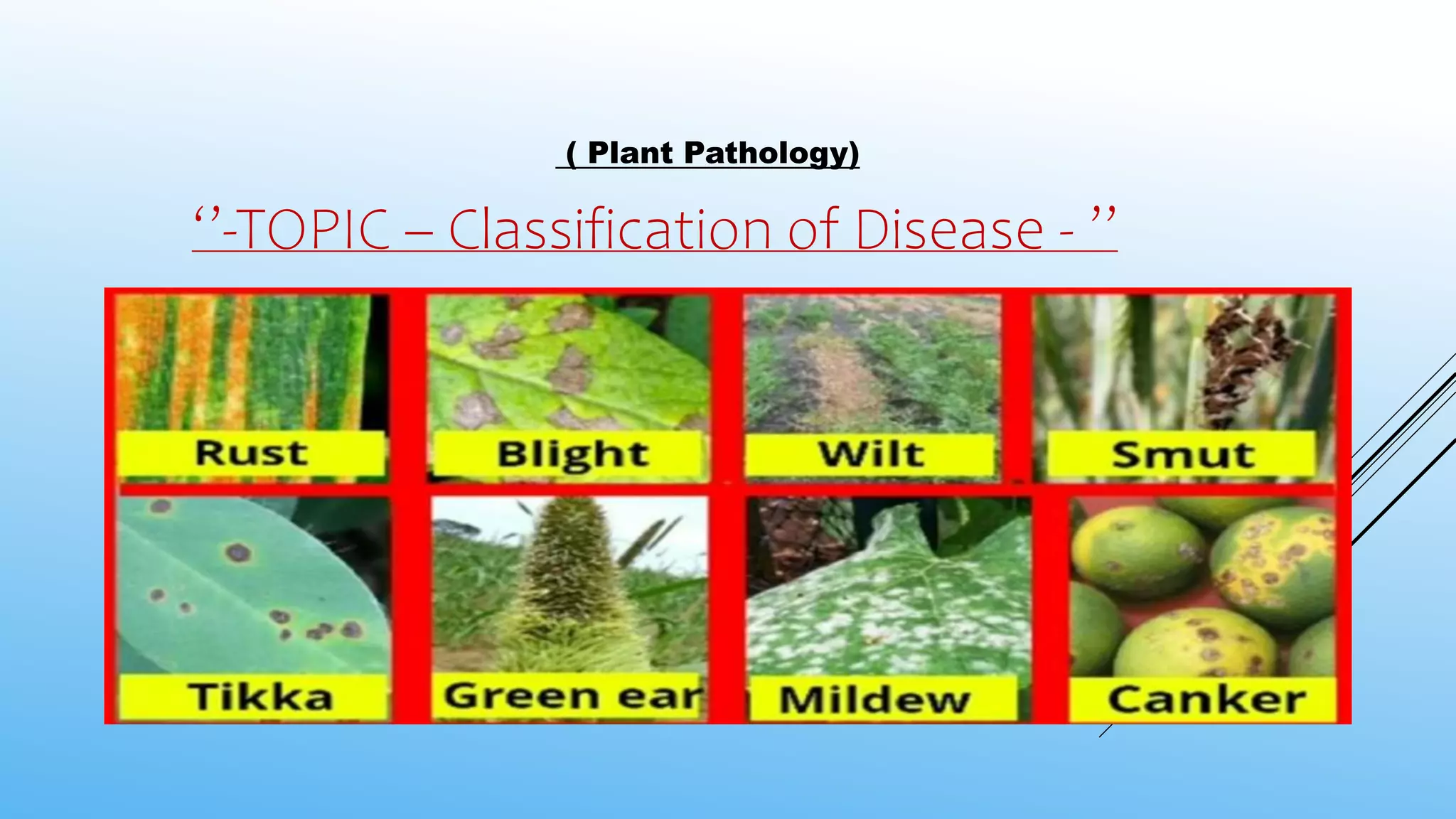 ( Plant Pathology)

‘’-TOPIC – Classification of Disease - ’’

Rust

Blight

Wilt

Smut

Tikka

Green ear

Mildew

Canker